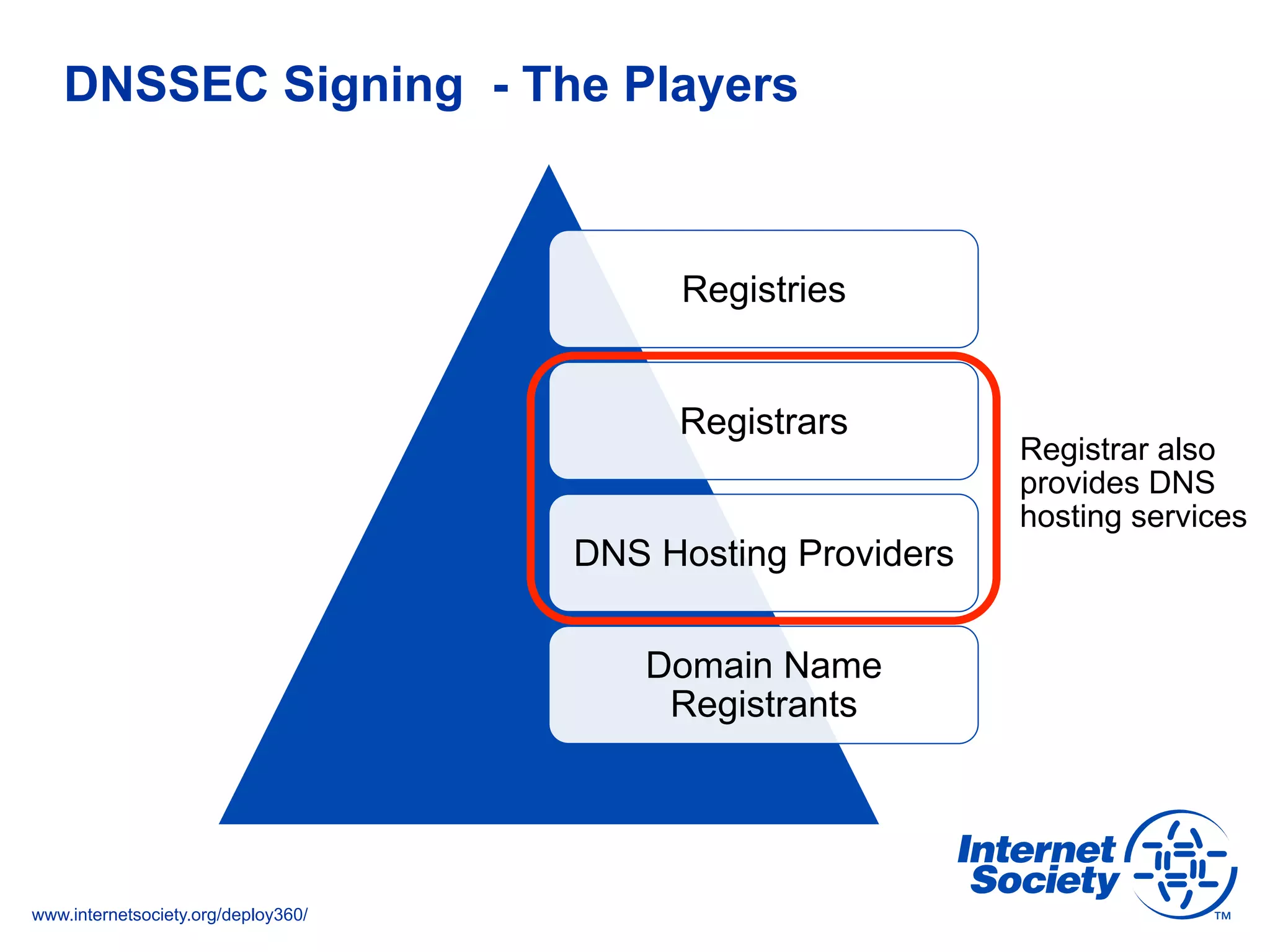 DNSSEC Signing - The Players

Registries

Registrars

DNS Hosting Providers

Domain Name Registrants

Registrar also provides DNS hosting services

Internet Society ™

www.internetsociety.org/deploy360/